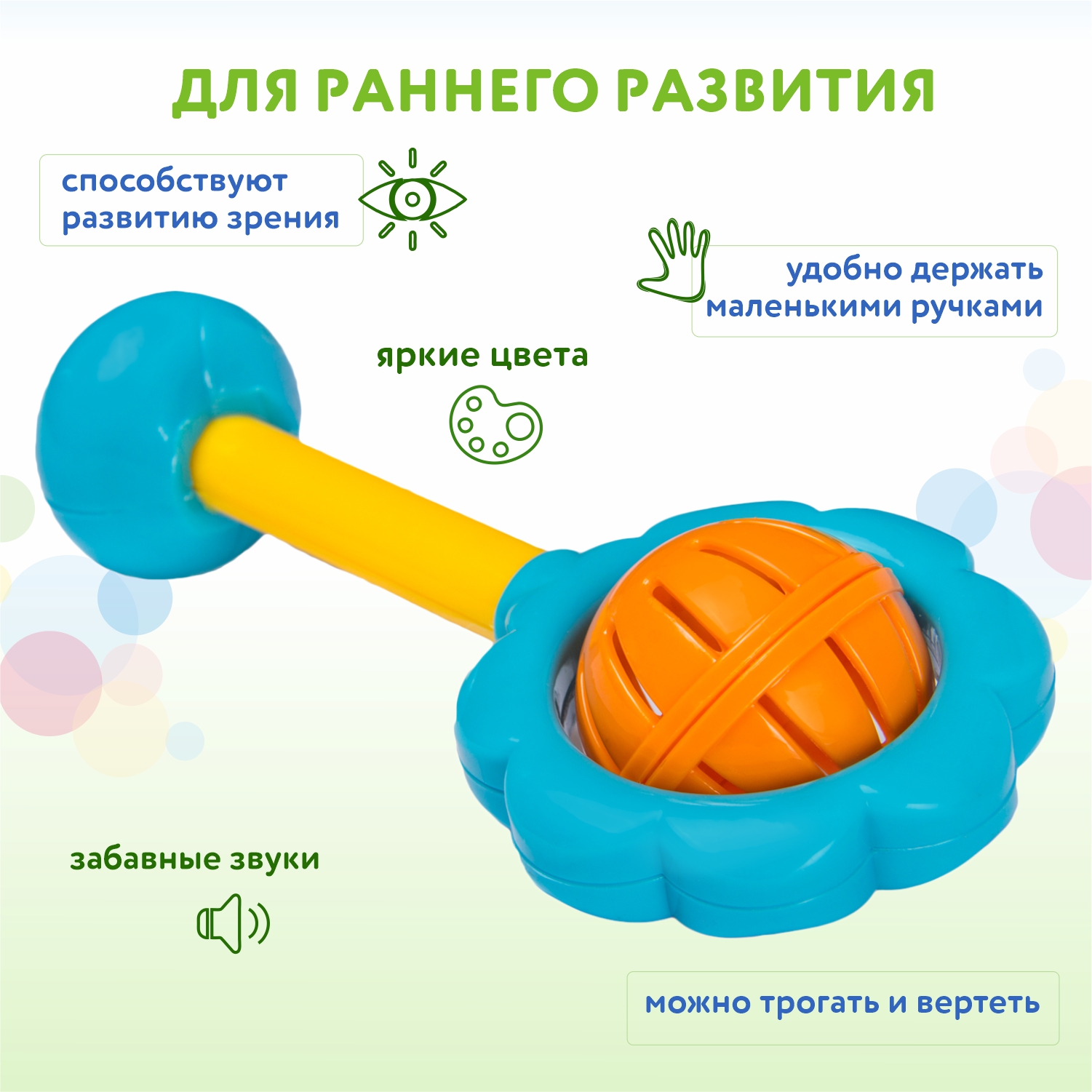 ДЛЯ РАННЕГО РАЗВИТИЯ

способствуют развитию зрения

удобно держать маленькими ручками

яркие цвета

забавные звуки

можно трогать и вертеть